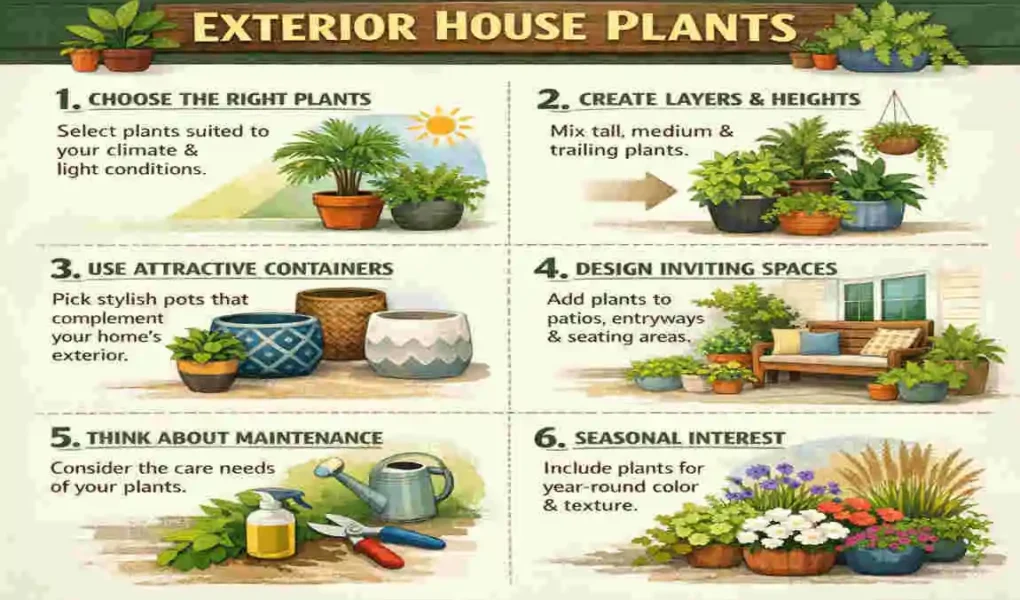 EXTERIOR HOUSE PLANTS

1. CHOOSE THE RIGHT PLANTS
Select plants suited to your climate & light conditions.

2. CREATE LAYERS & HEIGHTS
Mix tall, medium & trailing plants.

3. USE ATTRACTIVE CONTAINERS
Pick stylish pots that complement your home's exterior.

4. DESIGN INVITING SPACES
Add plants to patios, entryways & seating areas.

5. THINK ABOUT MAINTENANCE
Consider the care needs of your plants.

6. SEASONAL INTEREST
Include plants for year-round color & texture.